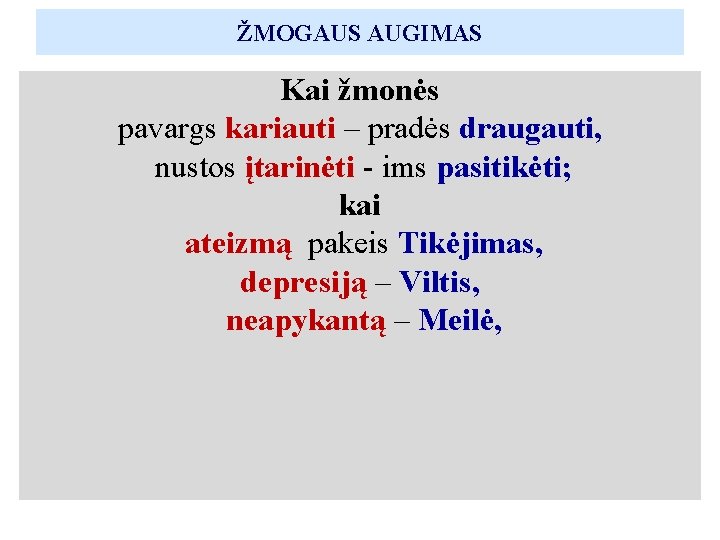 ŽMOGAUS AUGIMAS

Kai žmonės
pavargs kariauti – pradės draugauti,
nustos įtarinėti - ims pasitikėti;
kai
ateizmą pakeis Tikėjimas,
depresiją – Viltis,
neapykantą – Meilė,